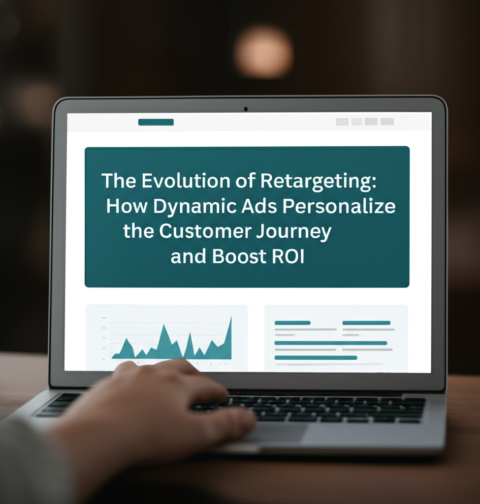 The Evolution of Retargeting: How Dynamic Ads Personalize the Customer Journey and Boost ROI